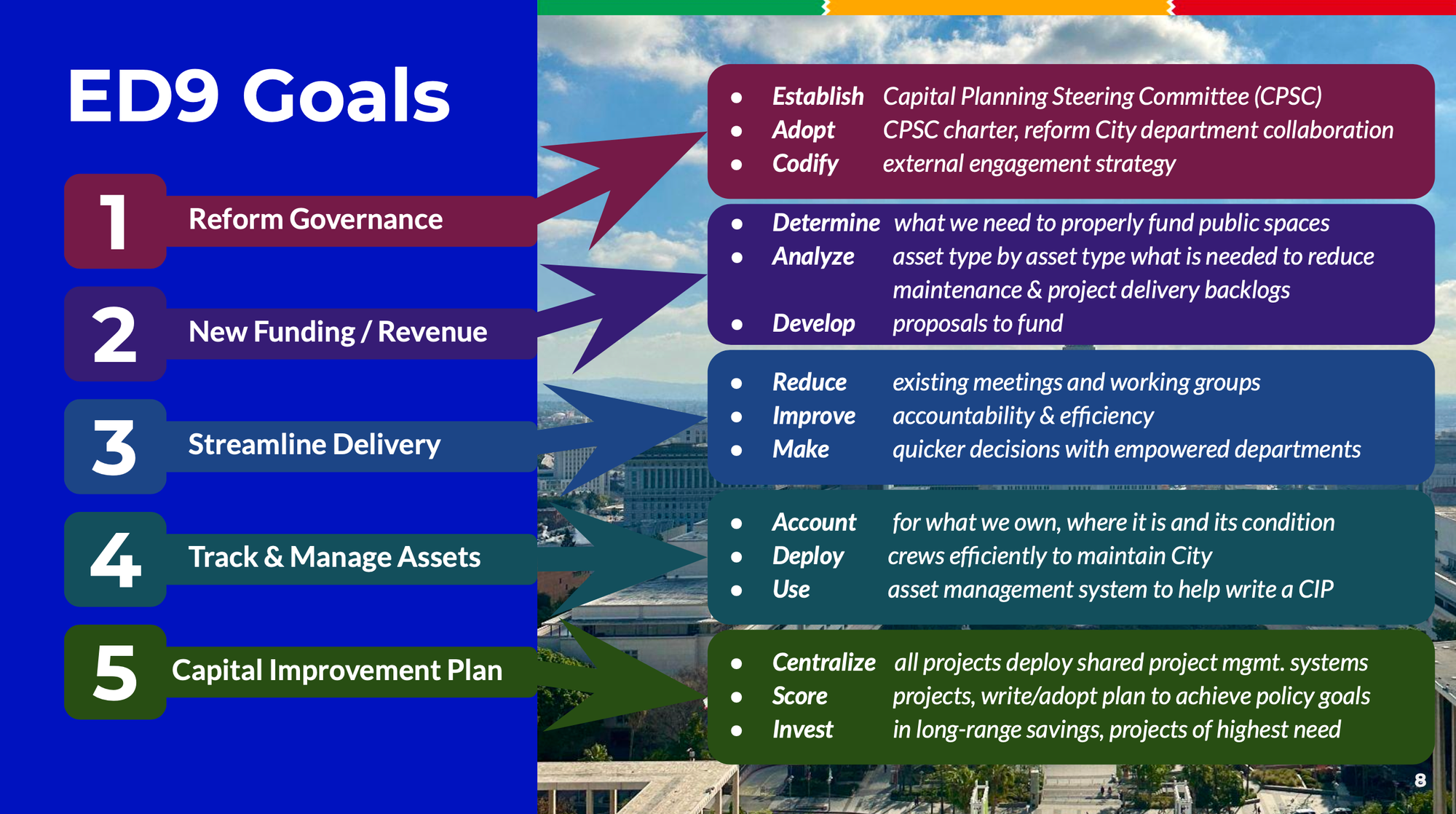 ED9 Goals

1 Reform Governance

2 New Funding / Revenue

3 Streamline Delivery

4 Track & Manage Assets

5 Capital Improvement Plan

- Establish Capital Planning Steering Committee (CPSC)
- Adopt CPSC charter, reform City department collaboration
- Codify external engagement strategy

- Determine what we need to properly fund public spaces
- Analyze asset type by asset type what is needed to reduce maintenance & project delivery backlogs
- Develop proposals to fund

- Reduce existing meetings and working groups
- Improve accountability & efficiency
- Make quicker decisions with empowered departments

- Account for what we own, where it is and its condition
- Deploy crews efficiently to maintain City
- Use asset management system to help write a CIP

- Centralize all projects deploy shared project mgmt. systems
- Score projects, write/adopt plan to achieve policy goals
- Invest in long-range savings, projects of highest need

8